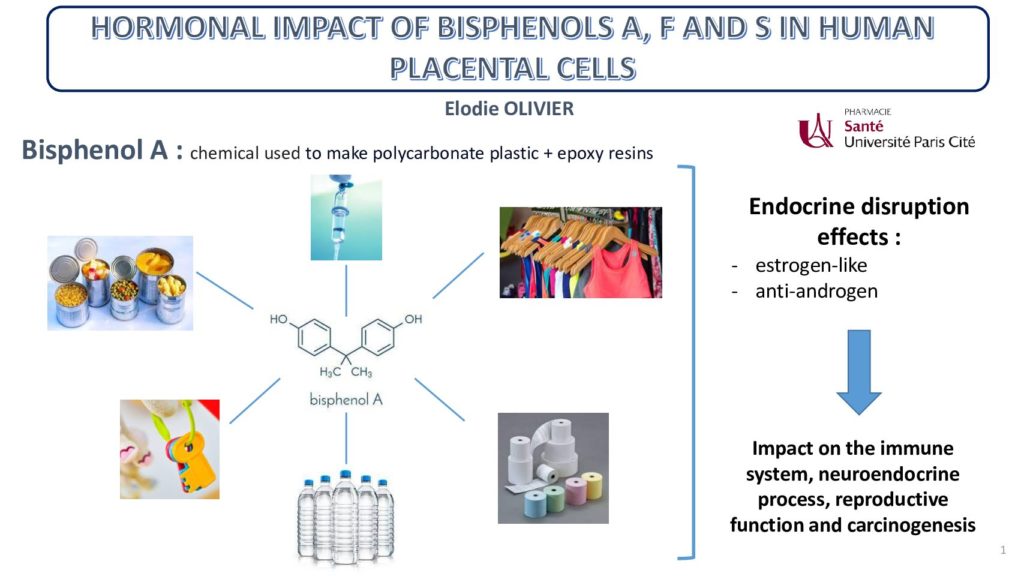 HORMONAL IMPACT OF BISPHENOLS A, F AND S IN HUMAN PLACENTAL CELLS

Elodie OLIVIER

PHARMACIE
Santé
Université Paris Cité

Bisphenol A : chemical used to make polycarbonate plastic + epoxy resins

HO

OH

$H_3C$ $CH_3$

bisphenol A

Endocrine disruption effects :
- estrogen-like
- anti-androgen

Impact on the immune system, neuroendocrine process, reproductive function and carcinogenesis

1